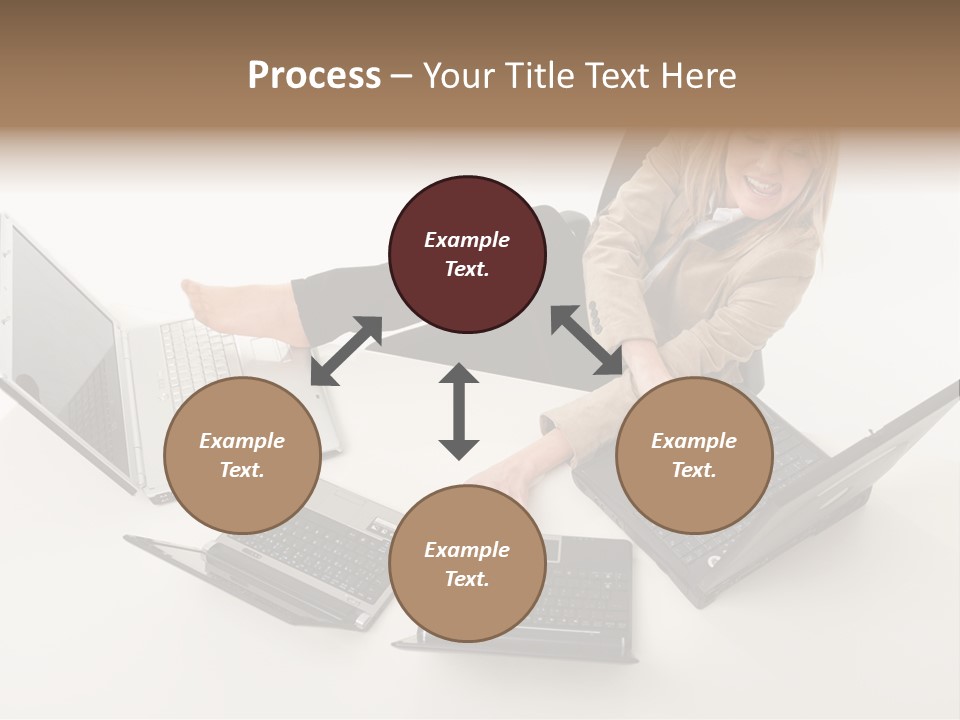 Process – Your Title Text Here

Example Text.

Example Text.

Example Text.

Example Text.